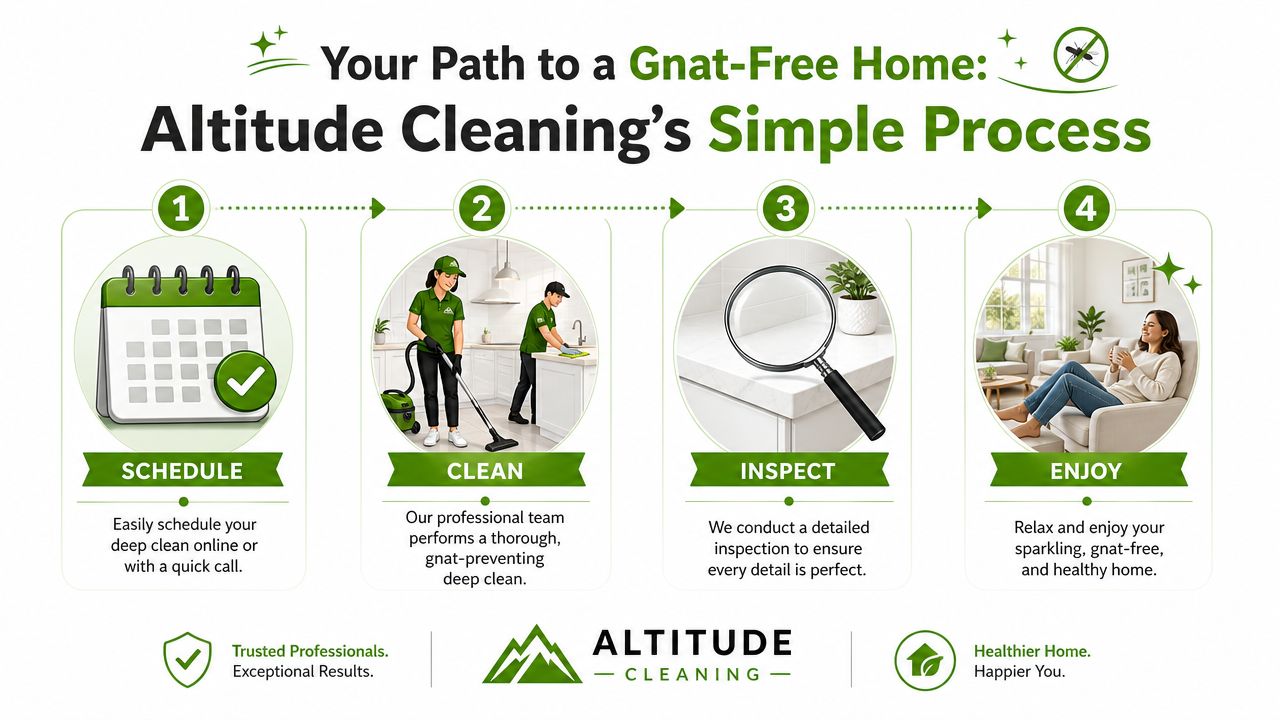 Your Path to a Gnat-Free Home:
Altitude Cleaning's Simple Process

1

SCHEDULE

Easily schedule your deep clean online or with a quick call.

2

CLEAN

Our professional team performs a thorough, gnat-preventing deep clean.

3

INSPECT

We conduct a detailed inspection to ensure every detail is perfect.

4

ENJOY

Relax and enjoy your sparkling, gnat-free, and healthy home.

Trusted Professionals.
Exceptional Results.

ALTITUDE
CLEANING

Healthier Home.
Happier You.